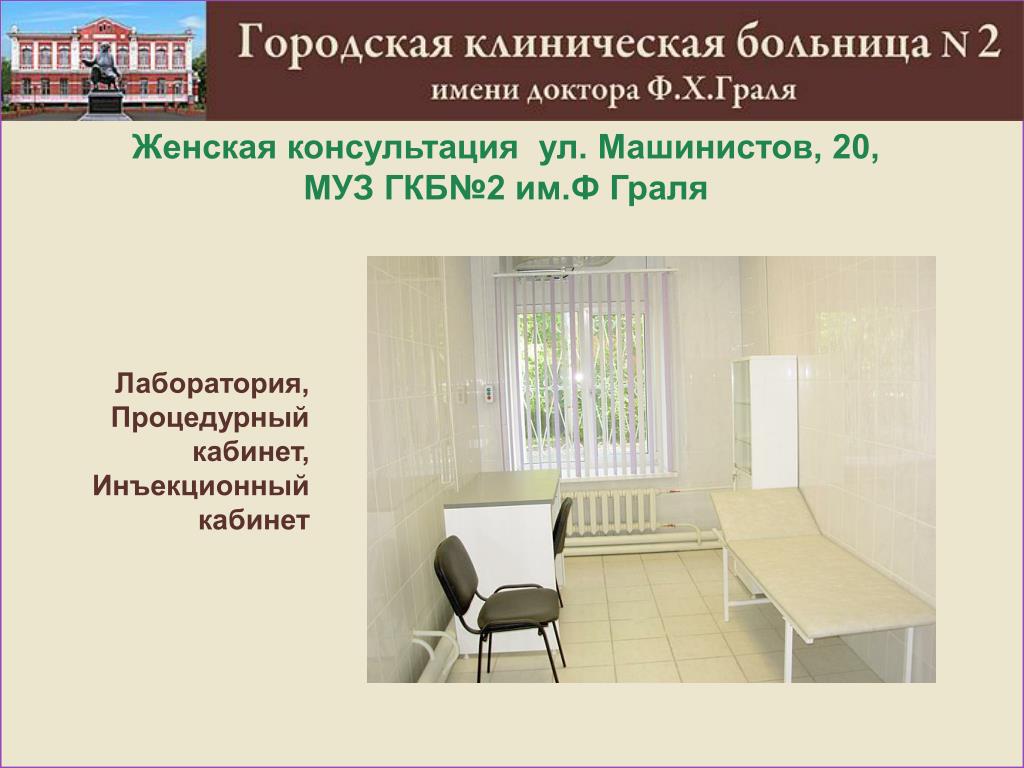 Городская клиническая больница N 2
имени доктора Ф.Х.Граля

Женская консультация ул. Машинистов, 20, МУЗ ГКБ№2 им.Ф Граля

Лаборатория, Процедурный кабинет, Инъекционный кабинет